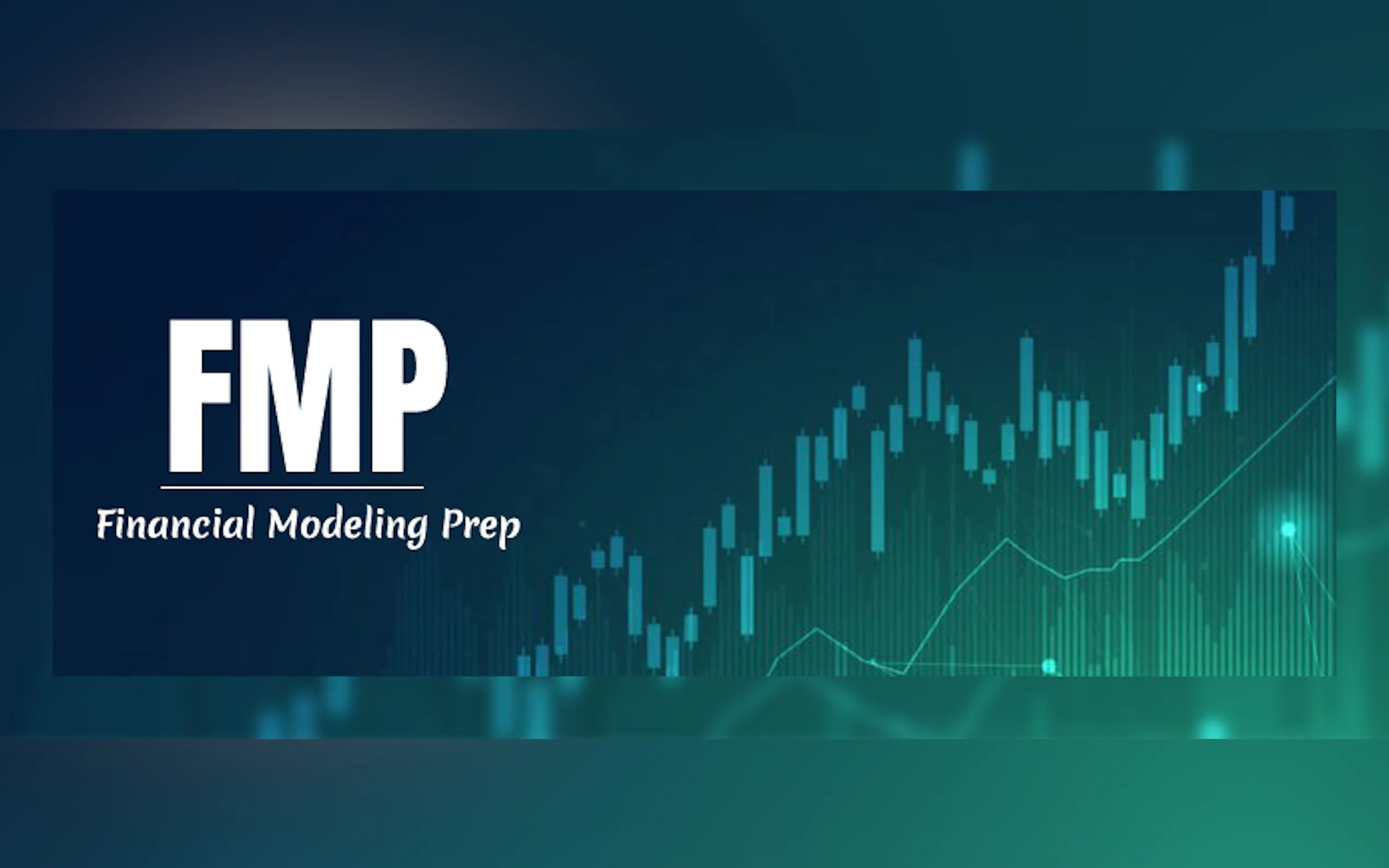 FMP

Financial Modeling Prep